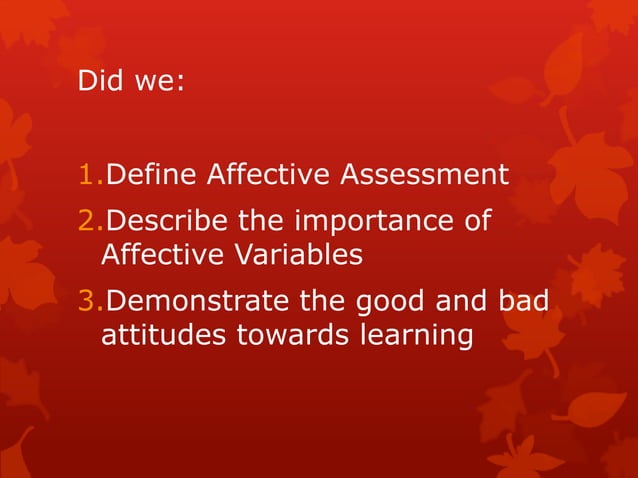 Did we:

1.Define Affective Assessment
2.Describe the importance of Affective Variables
3.Demonstrate the good and bad attitudes towards learning